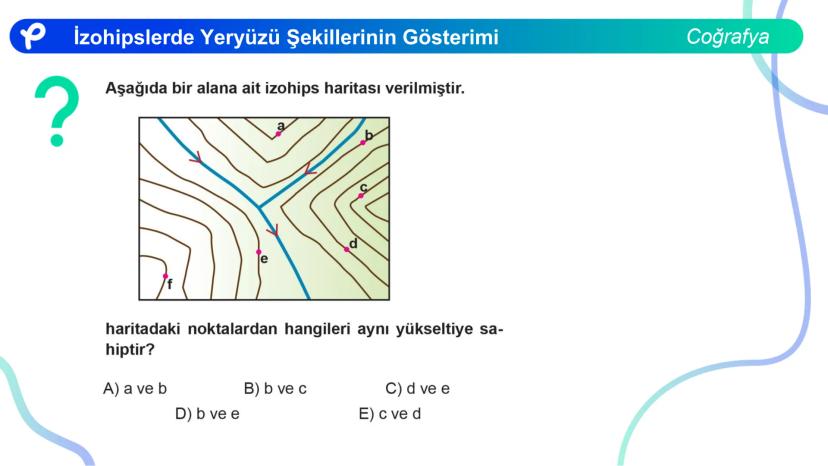 İzohipslerde Yeryüzü Şekillerinin Gösterimi
Coğrafya

?

Aşağıda bir alana ait izohips haritası verilmiştir.

a
b
c
d
e
f

haritadaki noktalardan hangileri aynı yükseltiye sahiptir?

A) a ve b
B) b ve c
C) d ve e
D) b ve e
E) c ve d